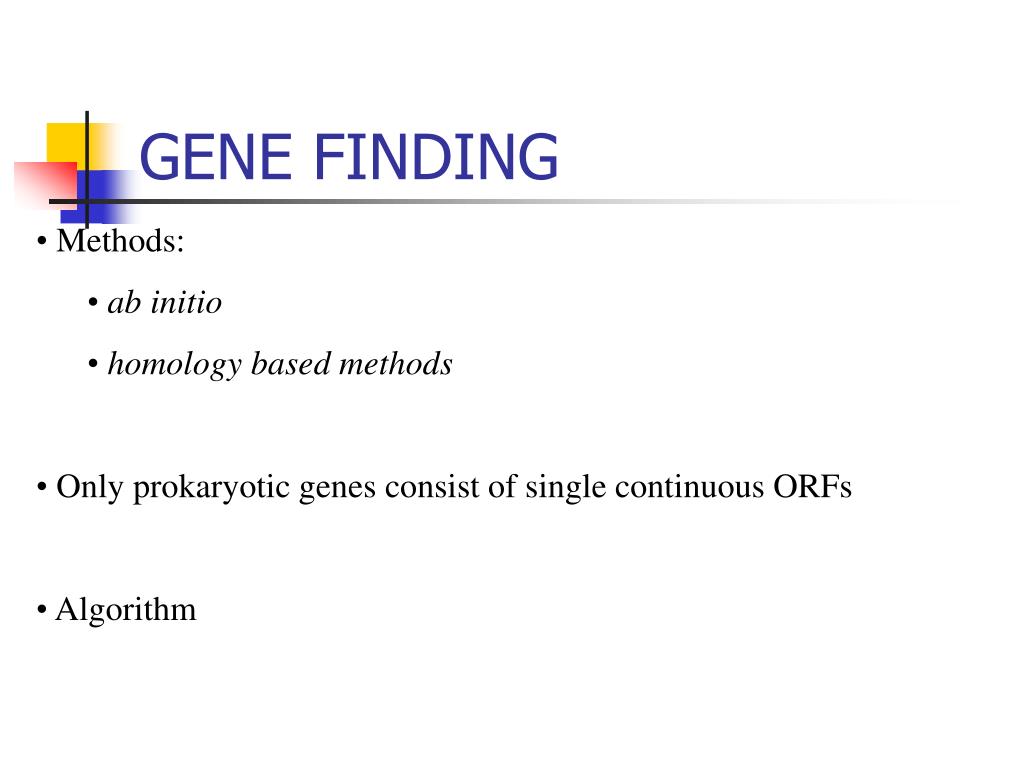 GENE FINDING

• Methods:

• ab initio

• homology based methods

• Only prokaryotic genes consist of single continuous ORFs

• Algorithm